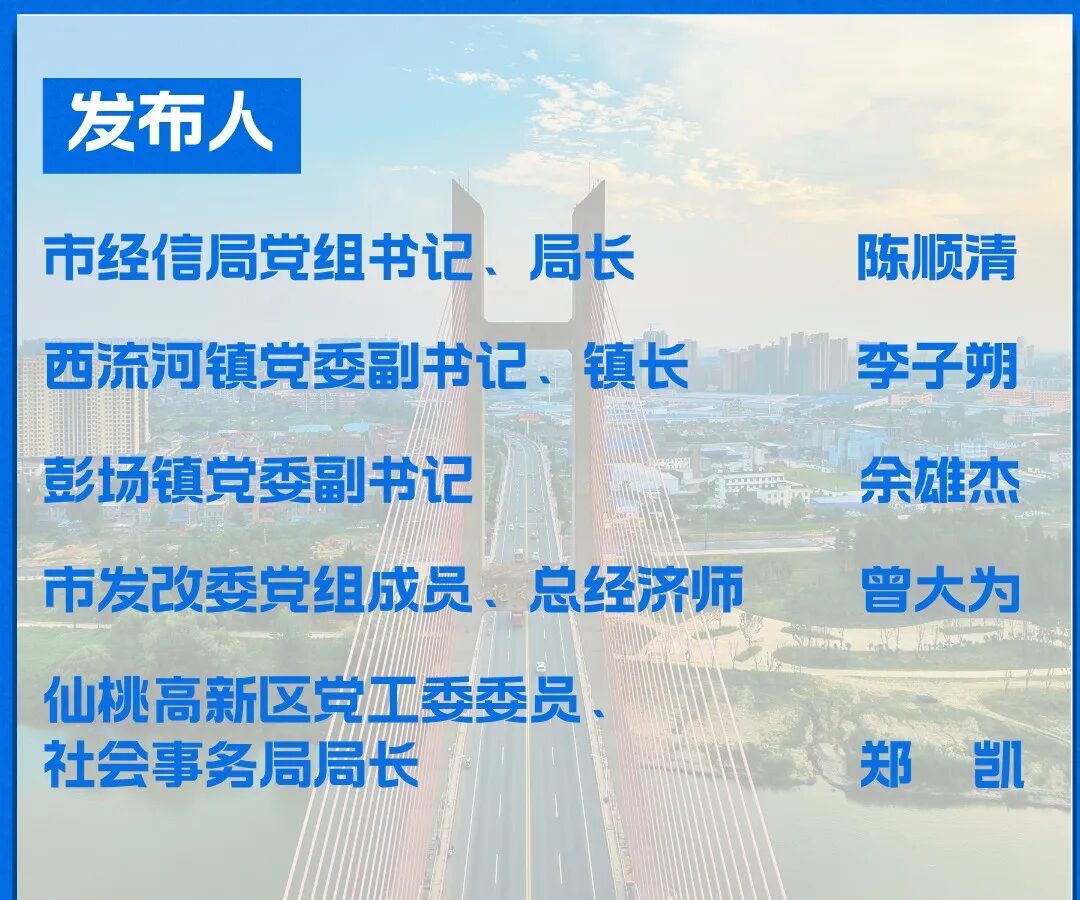 发布人

市经信局党组书记、局长　陈顺清

西流河镇党委副书记、镇长　李子朔

彭场镇党委副书记　余雄杰

市发改委党组成员、总经济师　曾大为

仙桃高新区党工委委员、社会事务局局长　郑　凯